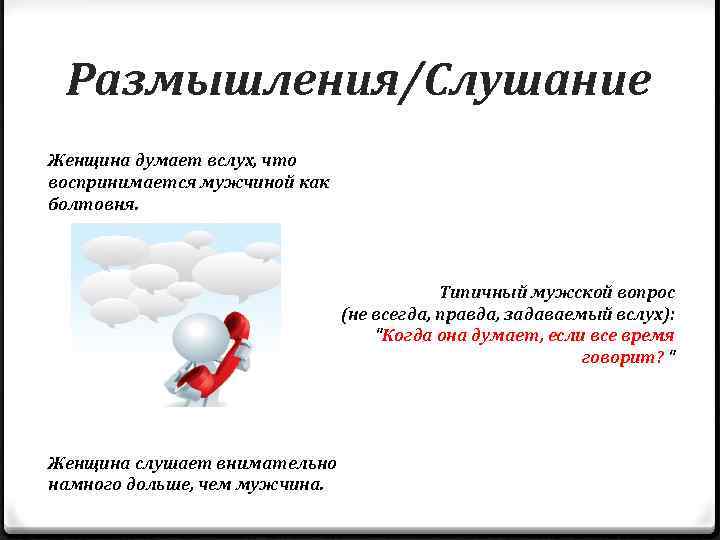 Размышления/Слушание

Женщина думает вслух, что воспринимается мужчиной как болтовня.

Типичный мужской вопрос (не всегда, правда, задаваемый вслух): "Когда она думает, если все время говорит? "

Женщина слушает внимательно намного дольше, чем мужчина.